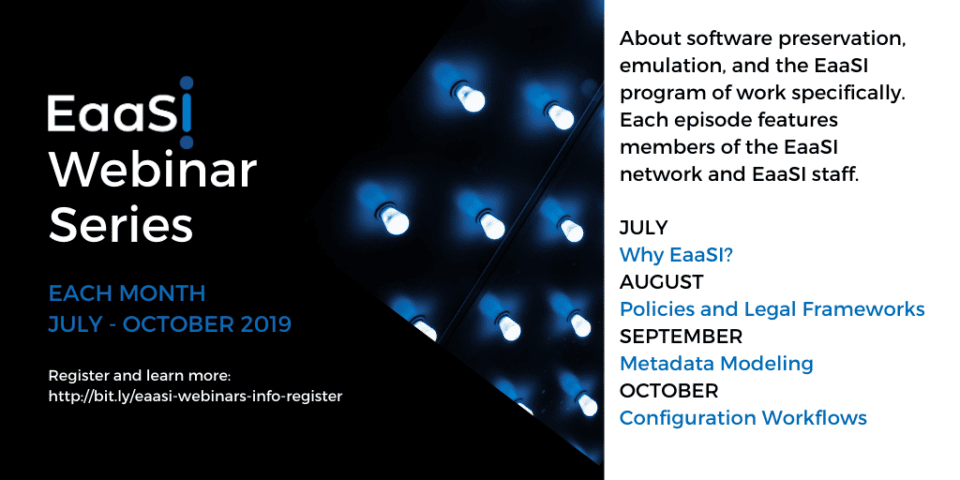 EaaSI Webinar Series

EACH MONTH
JULY - OCTOBER 2019

Register and learn more:
http://bit.ly/eaasi-webinars-info-register

About software preservation, emulation, and the EaaSI program of work specifically. Each episode features members of the EaaSI network and EaaSI staff.

JULY
Why EaaSI?
AUGUST
Policies and Legal Frameworks
SEPTEMBER
Metadata Modeling
OCTOBER
Configuration Workflows